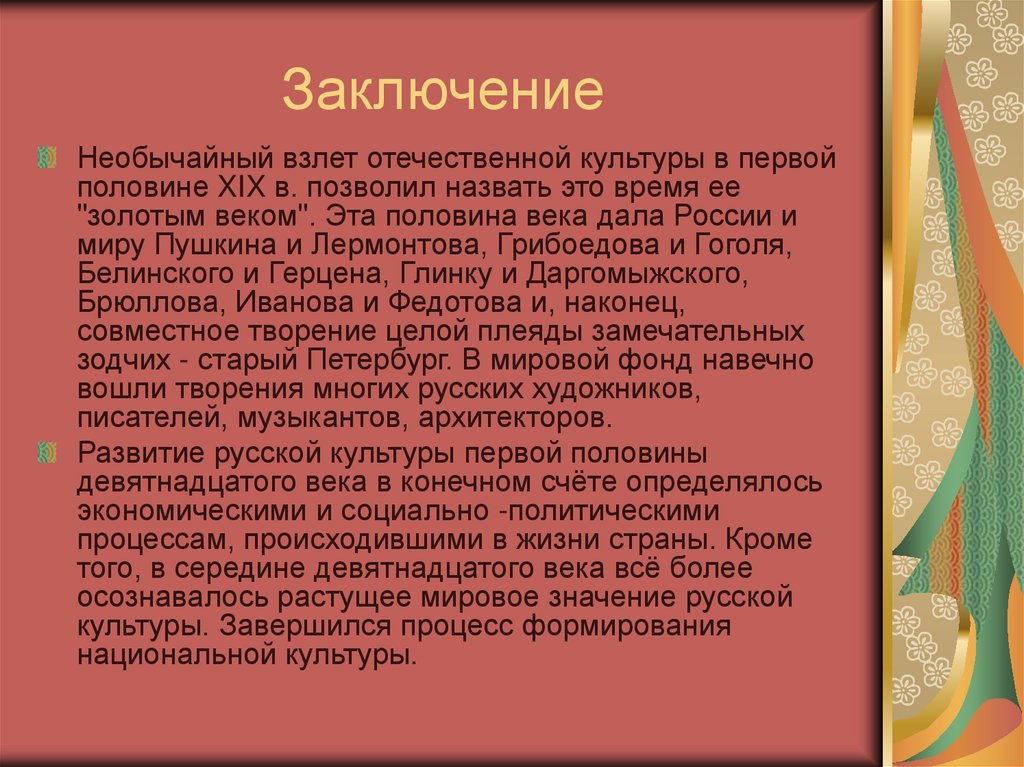 Заключение

Необычайный взлет отечественной культуры в первой половине XIX в. позволил назвать это время ее "золотым веком". Эта половина века дала России и миру Пушкина и Лермонтова, Грибоедова и Гоголя, Белинского и Герцена, Глинку и Даргомыжского, Брюллова, Иванова и Федотова и, наконец, совместное творение целой плеяды замечательных зодчих - старый Петербург. В мировой фонд навечно вошли творения многих русских художников, писателей, музыкантов, архитекторов.

Развитие русской культуры первой половины девятнадцатого века в конечном счёте определялось экономическими и социально -политическими процессам, происходившими в жизни страны. Кроме того, в середине девятнадцатого века всё более осознавалось растущее мировое значение русской культуры. Завершился процесс формирования национальной культуры.